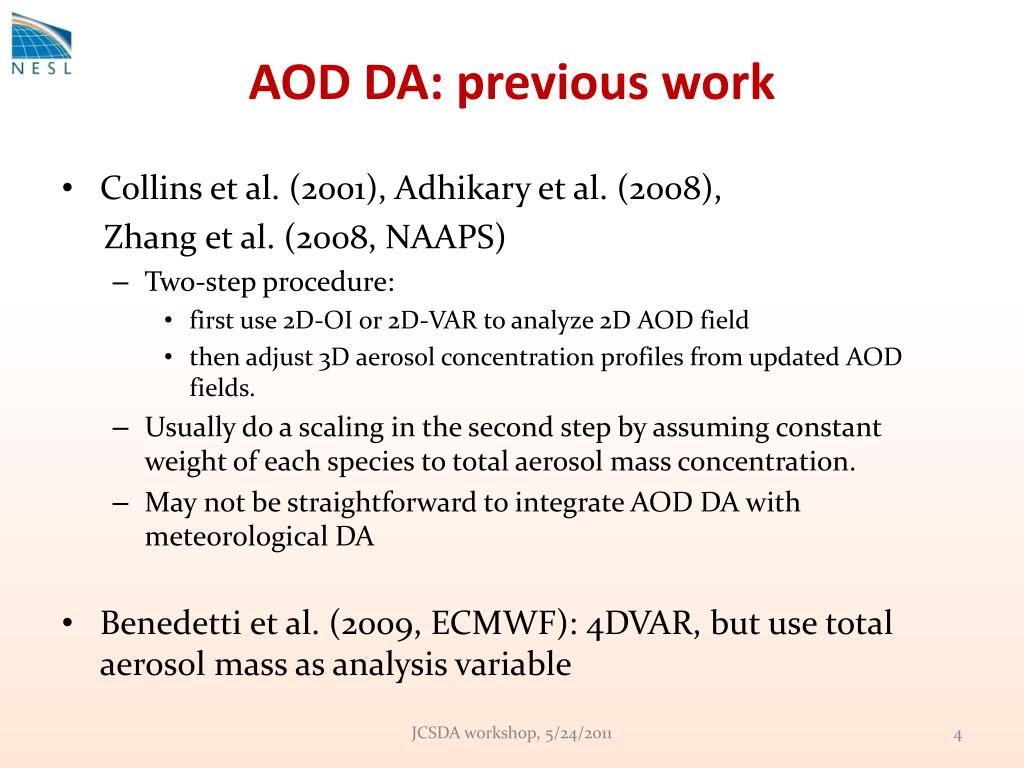 NESL

AOD DA: previous work

• Collins et al. (2001), Adhikary et al. (2008), Zhang et al. (2008, NAAPS)
– Two-step procedure:
• first use 2D-OI or 2D-VAR to analyze 2D AOD field
• then adjust 3D aerosol concentration profiles from updated AOD fields.
– Usually do a scaling in the second step by assuming constant weight of each species to total aerosol mass concentration.
– May not be straightforward to integrate AOD DA with meteorological DA

• Benedetti et al. (2009, ECMWF): 4DVAR, but use total aerosol mass as analysis variable

JCSDA workshop, 5/24/2011

4